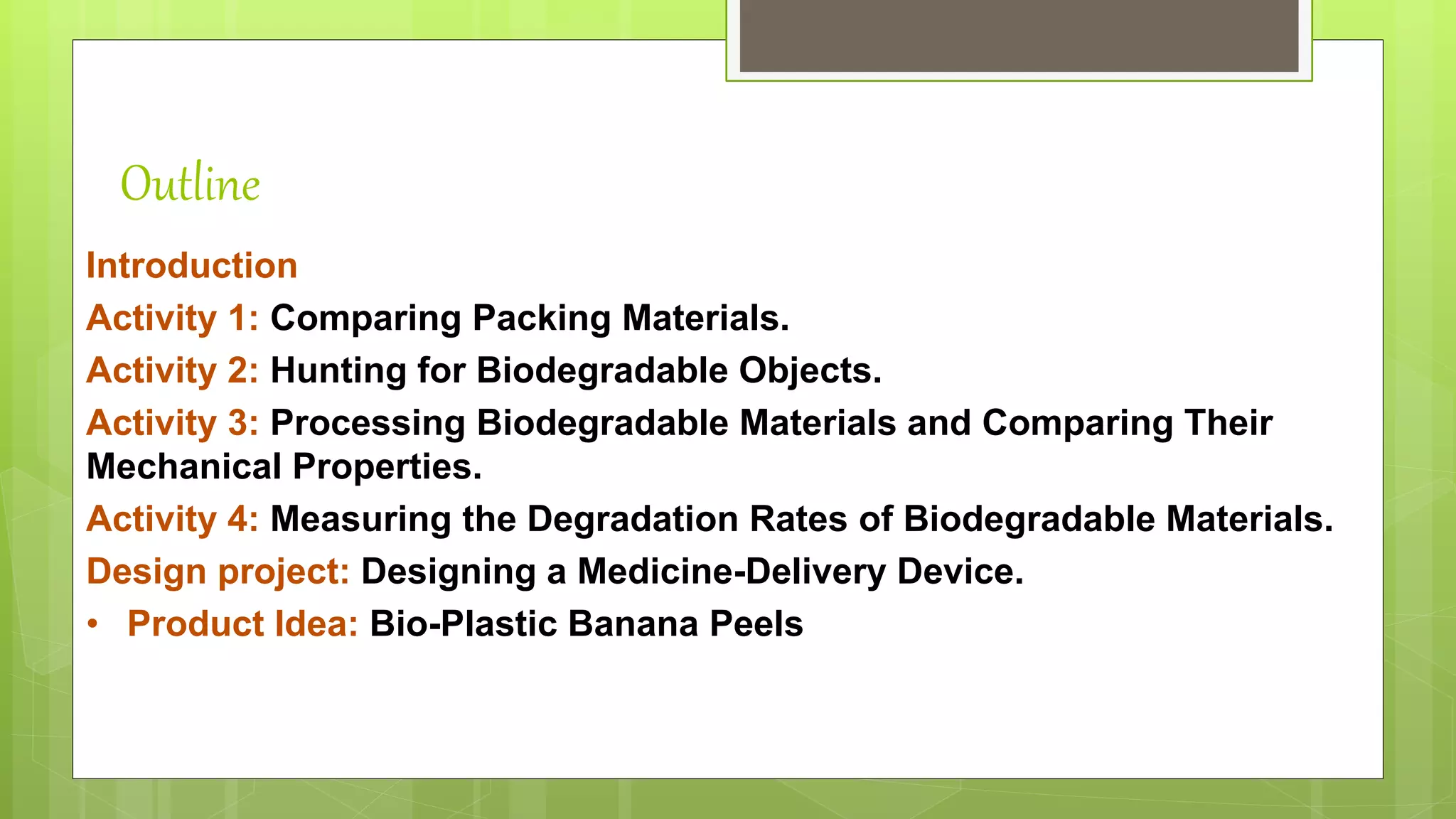 Outline

Introduction

Activity 1: Comparing Packing Materials.

Activity 2: Hunting for Biodegradable Objects.

Activity 3: Processing Biodegradable Materials and Comparing Their Mechanical Properties.

Activity 4: Measuring the Degradation Rates of Biodegradable Materials.

Design project: Designing a Medicine-Delivery Device.

• Product Idea: Bio-Plastic Banana Peels